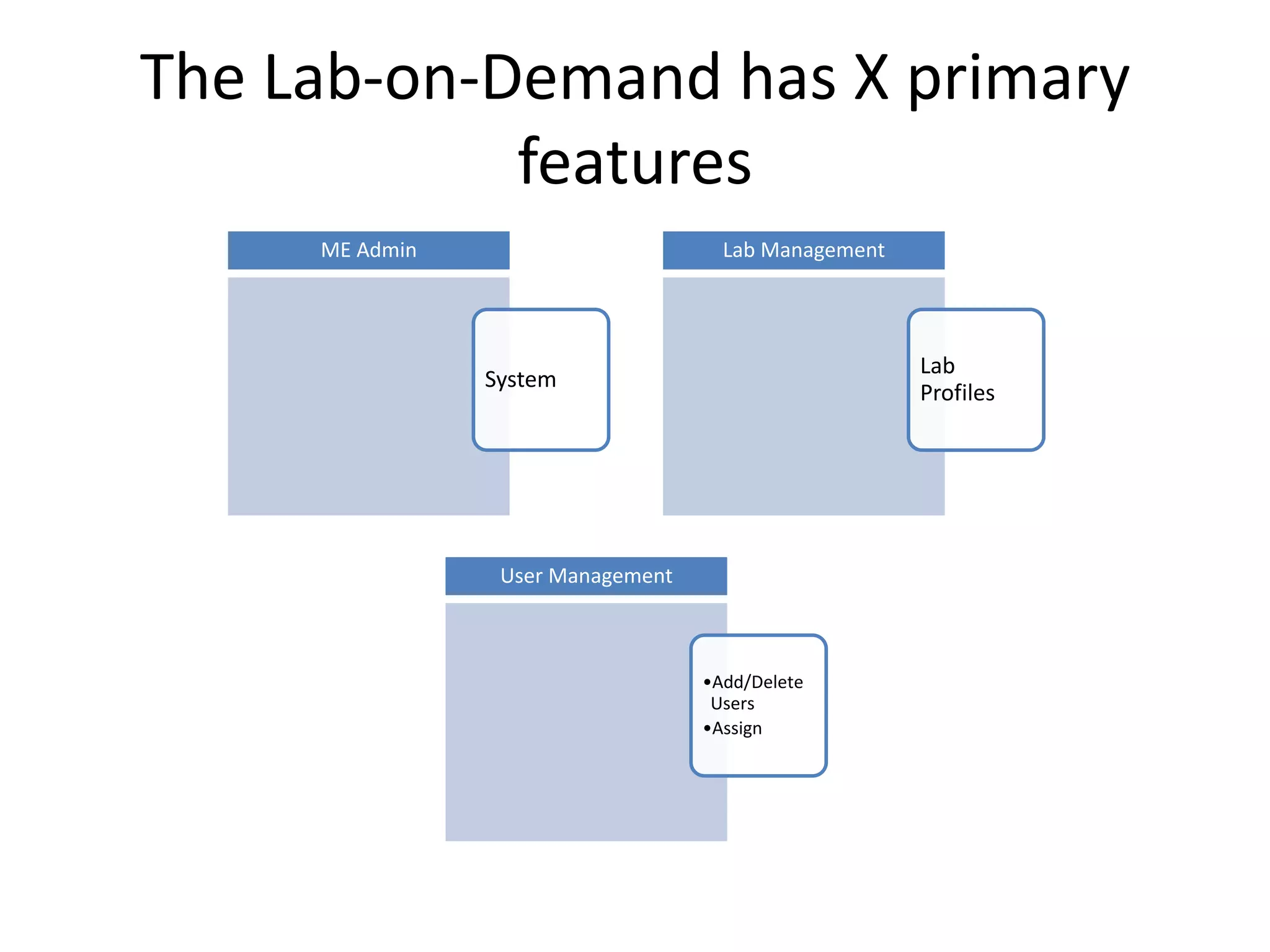 The Lab-on-Demand has X primary features

ME Admin

System

Lab Management

Lab Profiles

User Management

•Add/Delete Users
•Assign